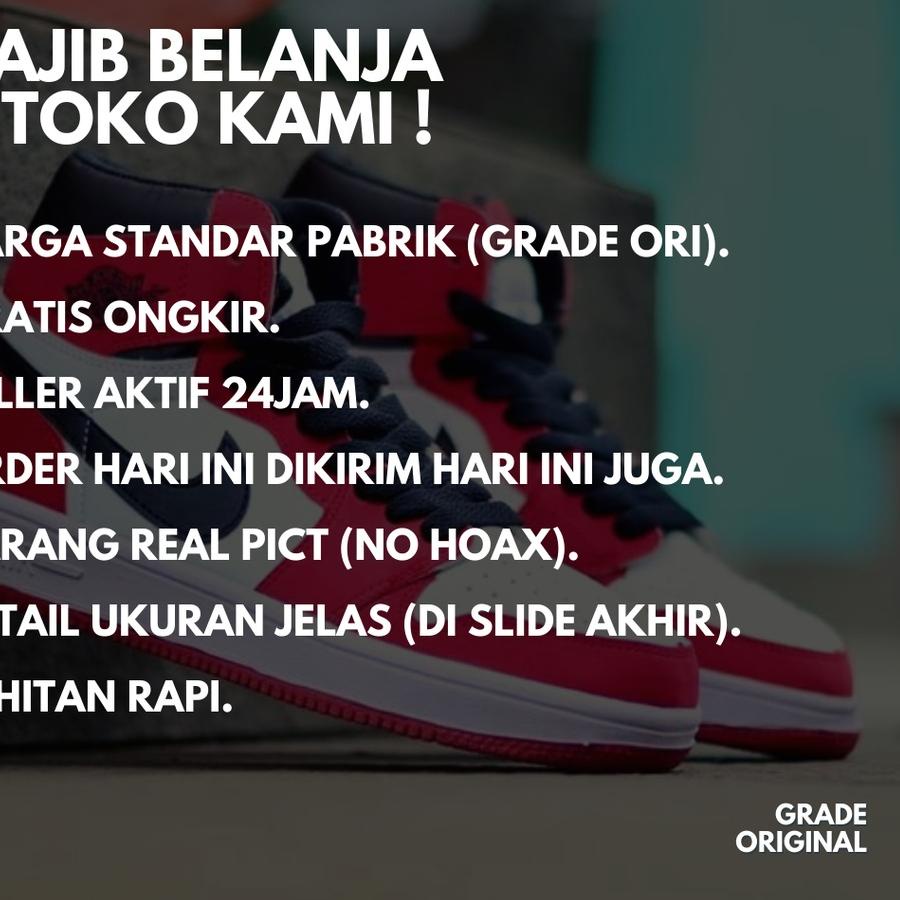 AJIB BELANJA
TOKO KAMI !

ARGA STANDAR PABRIK (GRADE ORI).

ATIS ONGKIR.

LLER AKTIF 24JAM.

RDER HARI INI DIKIRIM HARI INI JUGA.

RANG REAL PICT (NO HOAX).

TAIL UKURAN JELAS (DI SLIDE AKHIR).

HITAN RAPI.

GRADE
ORIGINAL